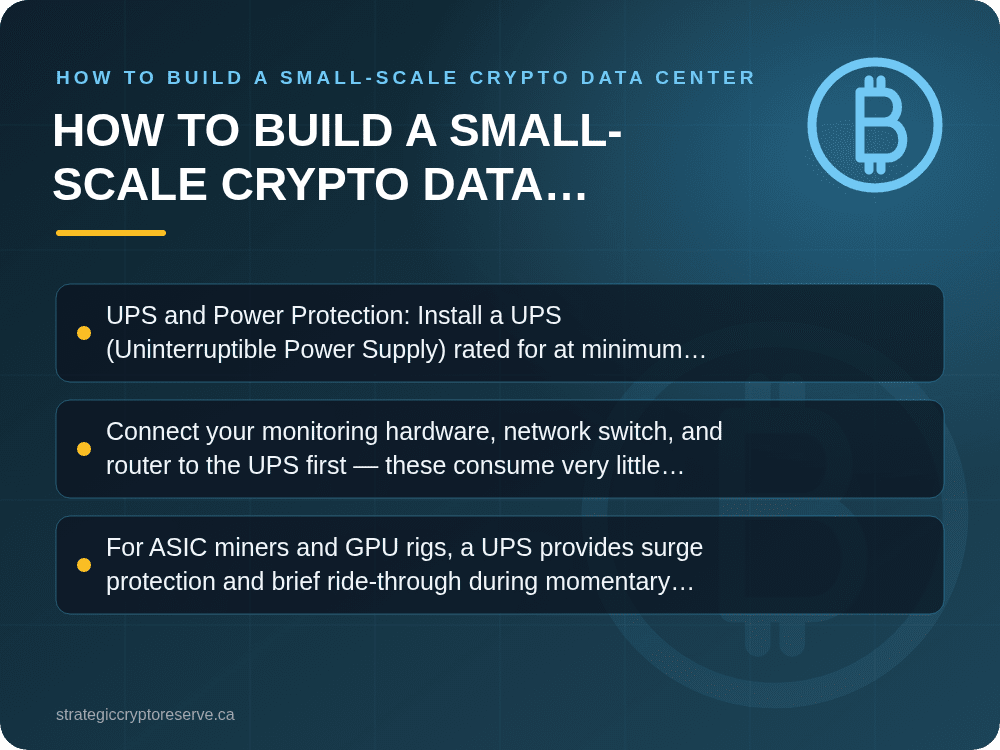 HOW TO BUILD A SMALL-SCALE CRYPTO DATA CENTER

HOW TO BUILD A SMALL-SCALE CRYPTO DATA…

• UPS and Power Protection: Install a UPS (Uninterruptible Power Supply) rated for at minimum…

• Connect your monitoring hardware, network switch, and router to the UPS first — these consume very little…

• For ASIC miners and GPU rigs, a UPS provides surge protection and brief ride-through during momentary…

strategiccryptoreserve.ca